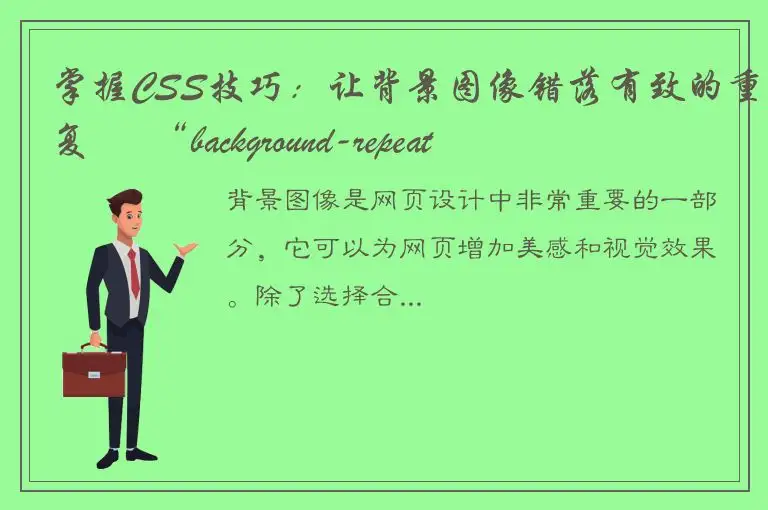 掌握CSS技巧：让背景图像错落有致的重复 “background-repeat

背景图像是网页设计中非常重要的一部分，它可以为网页增加美感和视觉效果。除了选择合...